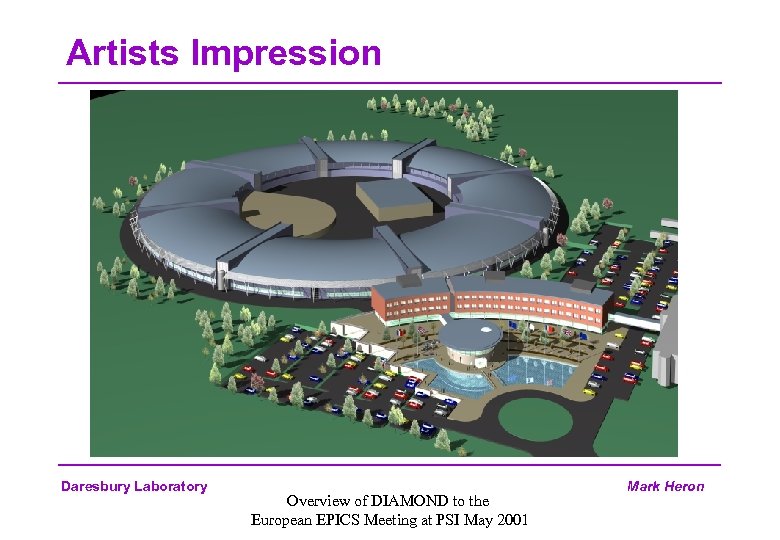 Artists Impression

Daresbury Laboratory

Mark Heron

Overview of DIAMOND to the European EPICS Meeting at PSI May 2001